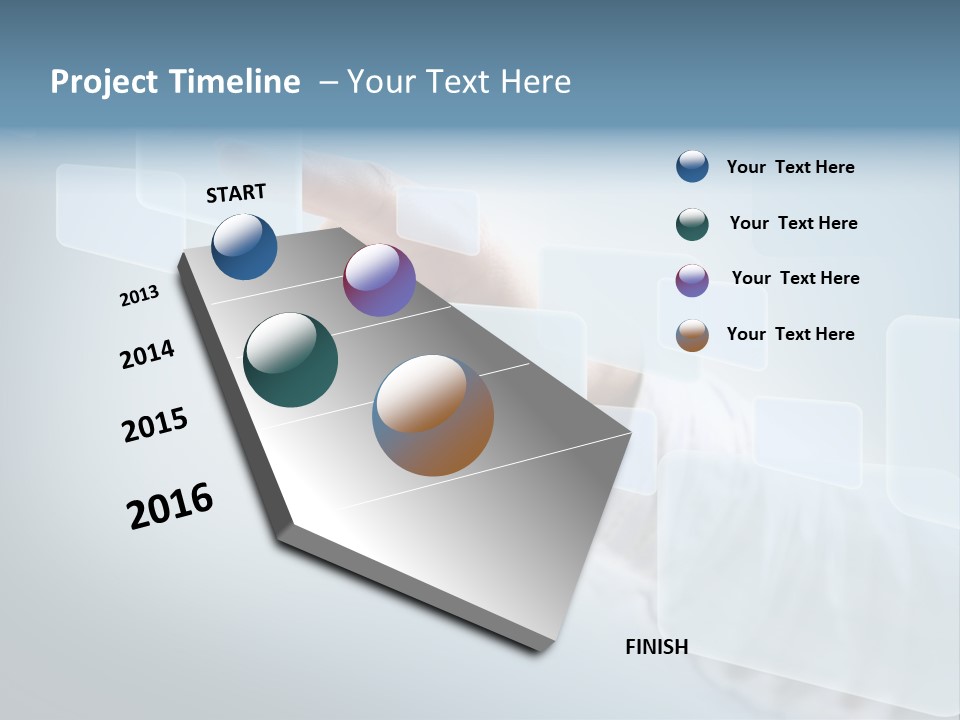 Project Timeline – Your Text Here

START

2013

2014

2015

2016

FINISH

Your Text Here

Your Text Here

Your Text Here

Your Text Here